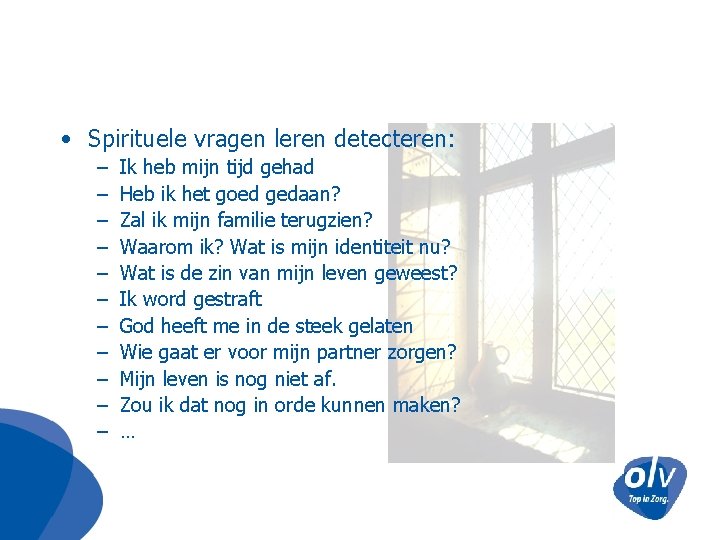 • Spirituele vragen leren detecteren:
– Ik heb mijn tijd gehad
– Heb ik het goed gedaan?
– Zal ik mijn familie terugzien?
– Waarom ik? Wat is mijn identiteit nu?
– Wat is de zin van mijn leven geweest?
– Ik word gestraft
– God heeft me in de steek gelaten
– Wie gaat er voor mijn partner zorgen?
– Mijn leven is nog niet af.
– Zou ik dat nog in orde kunnen maken?
– …

olv
Top in Zorg.